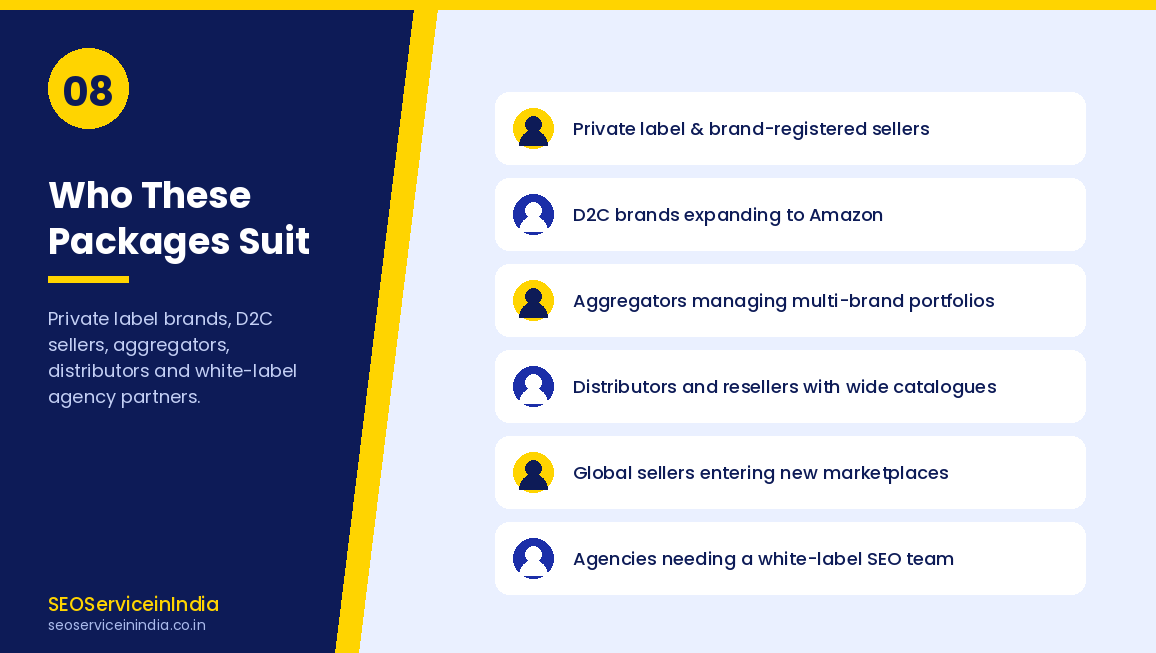 08

Who These Packages Suit

Private label brands, D2C sellers, aggregators, distributors and white-label agency partners.

SEOServiceinIndia
seoserviceinindia.co.in

Private label & brand-registered sellers

D2C brands expanding to Amazon

Aggregators managing multi-brand portfolios

Distributors and resellers with wide catalogues

Global sellers entering new marketplaces

Agencies needing a white-label SEO team